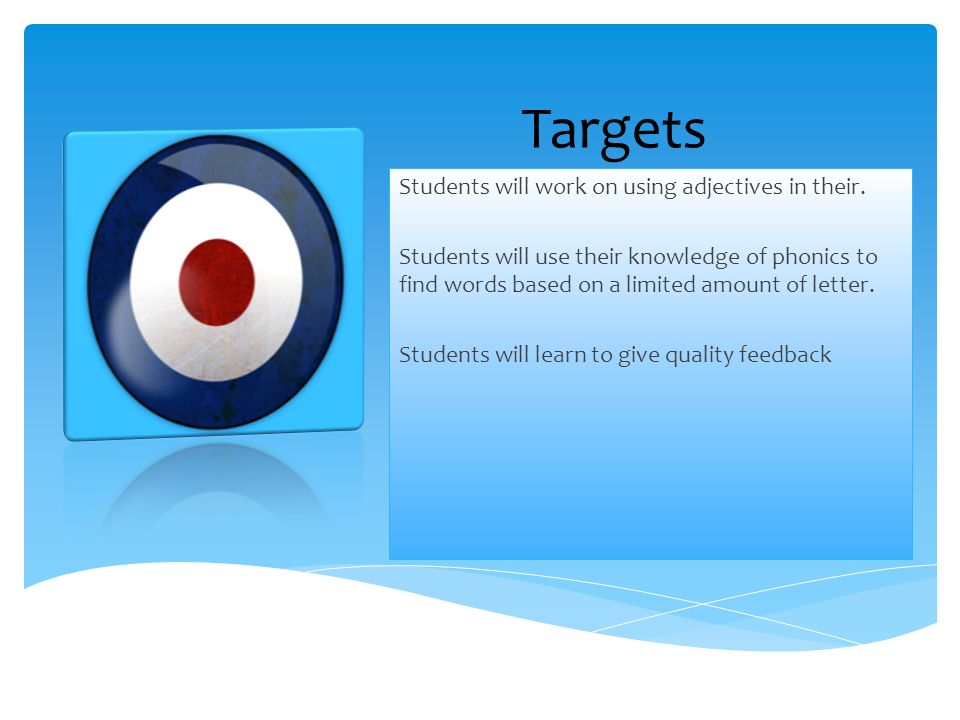 Targets

Students will work on using adjectives in their.

Students will use their knowledge of phonics to find words based on a limited amount of letter.

Students will learn to give quality feedback